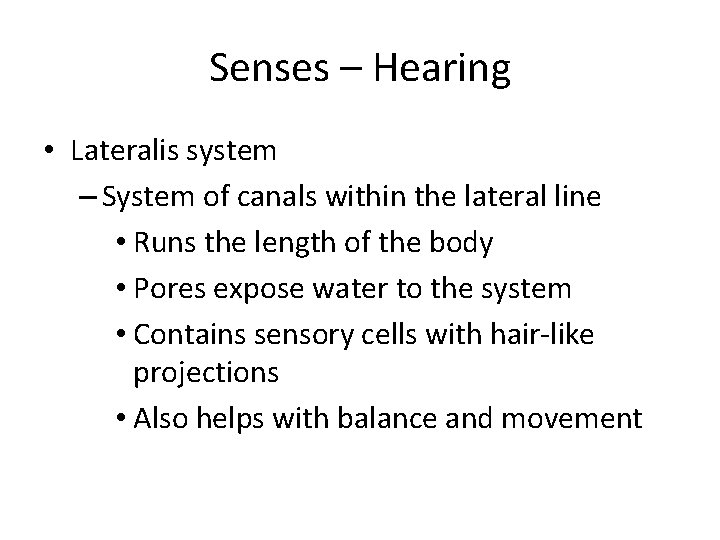 Senses – Hearing

• Lateralis system
– System of canals within the lateral line
• Runs the length of the body
• Pores expose water to the system
• Contains sensory cells with hair-like projections
• Also helps with balance and movement